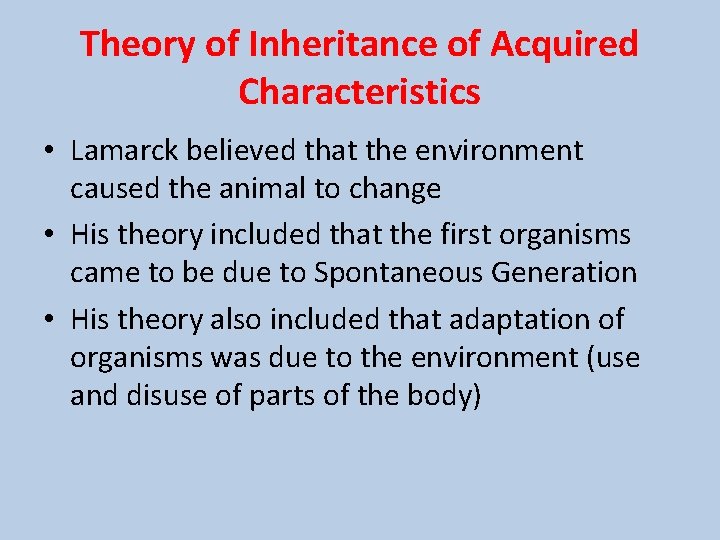 Theory of Inheritance of Acquired Characteristics

• Lamarck believed that the environment caused the animal to change
• His theory included that the first organisms came to be due to Spontaneous Generation
• His theory also included that adaptation of organisms was due to the environment (use and disuse of parts of the body)